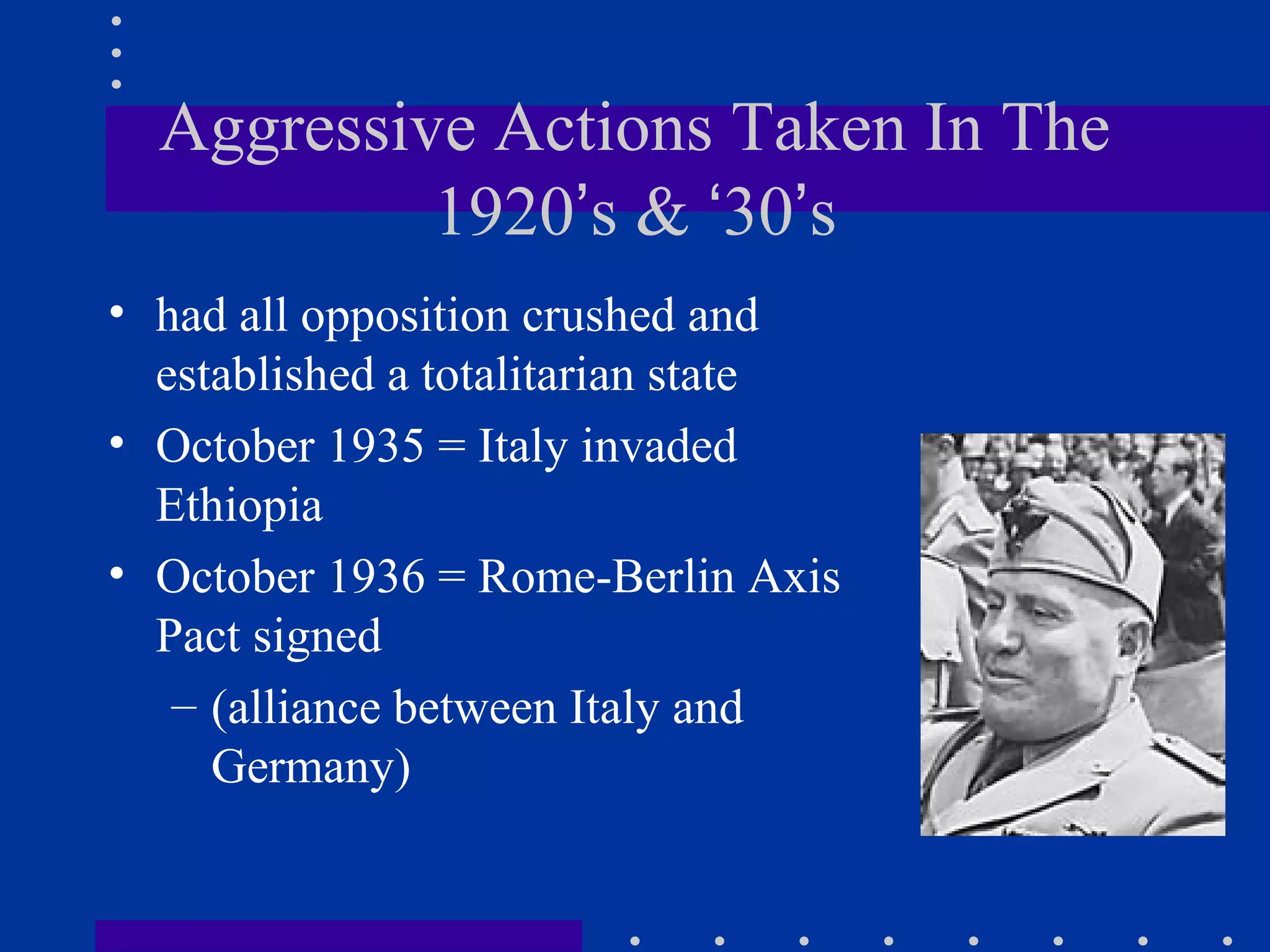 Aggressive Actions Taken In The 1920’s & ‘30’s

• had all opposition crushed and established a totalitarian state
• October 1935 = Italy invaded Ethiopia
• October 1936 = Rome-Berlin Axis Pact signed
– (alliance between Italy and Germany)